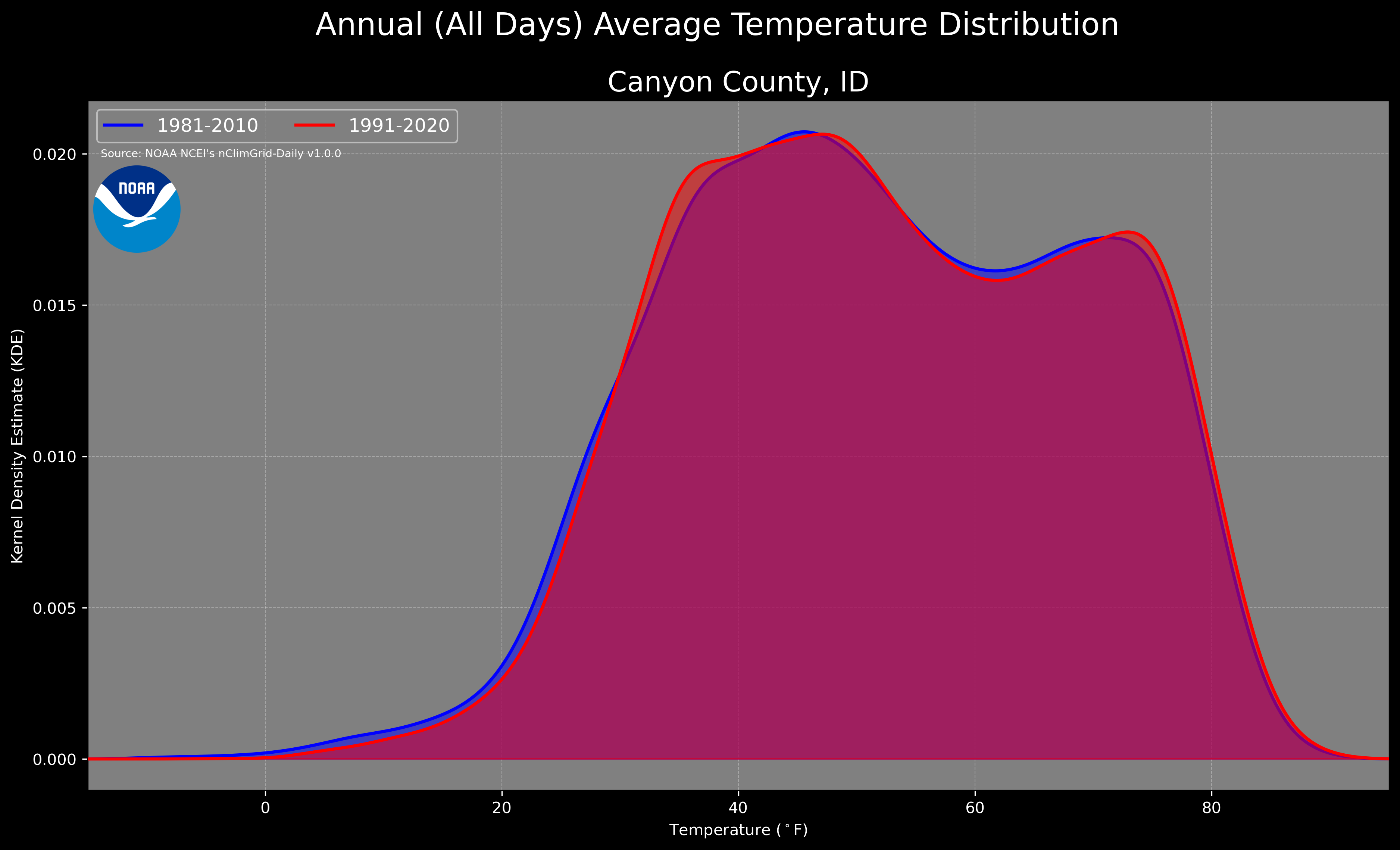 Annual (All Days) Average Temperature Distribution

Canyon County, ID

1981-2010
1991-2020

Source: NOAA NCEI's nClimGrid-Daily v1.0.0

NOAA

Kernel Density Estimate (KDE)

0.020
0.015
0.010
0.005
0.000

0
20
40
60
80

Temperature ($^\circ$F)